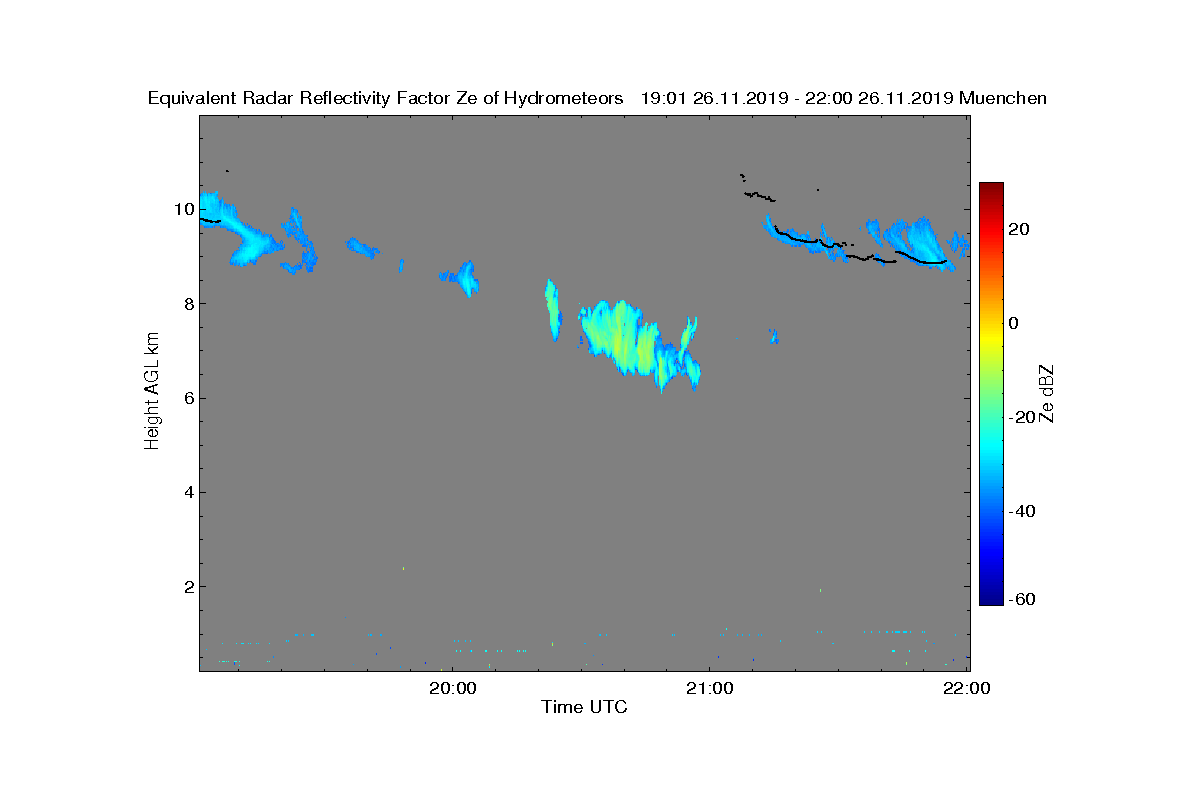 Equivalent Radar Reflectivity Factor Ze of Hydrometeors 19:01 26.11.2019 - 22:00 26.11.2019 Muenchen

Height AGL km
10
8
6
4
2

20:00
21:00
22:00
Time UTC

20
0
-20
-40
-60
Ze dBZ